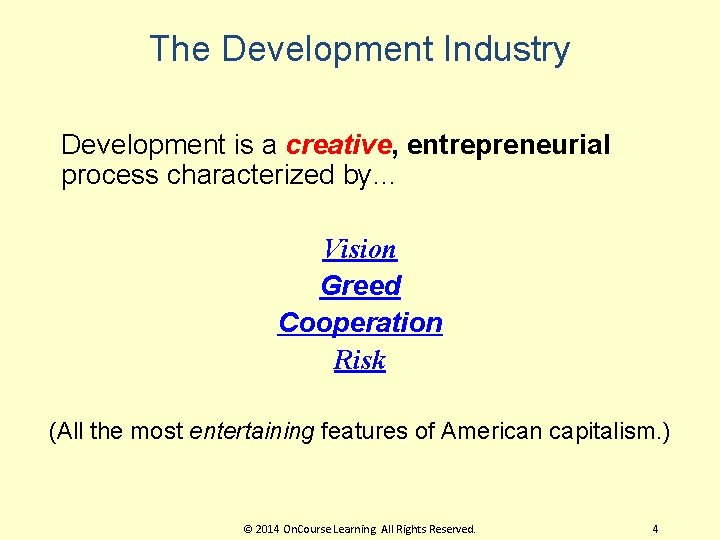 The Development Industry

Development is a creative, entrepreneurial process characterized by…

Vision
Greed
Cooperation
Risk

(All the most entertaining features of American capitalism.)

© 2014 OnCourse Learning All Rights Reserved. 4